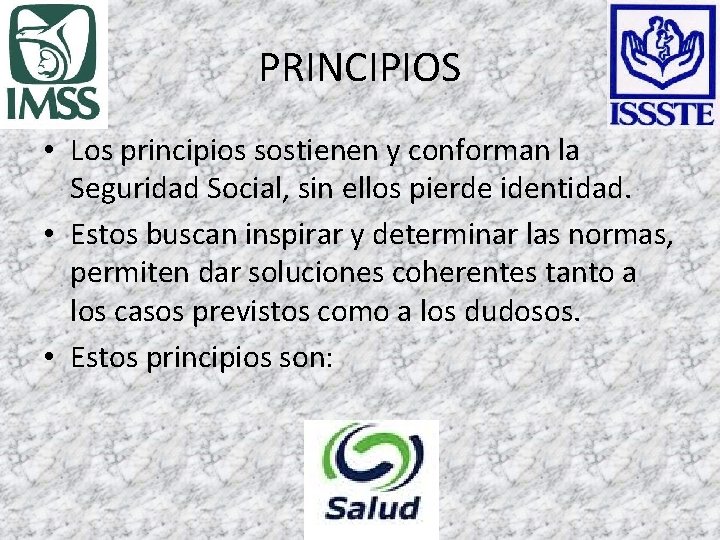 IMSS

PRINCIPIOS

ISSSTE

• Los principios sostienen y conforman la Seguridad Social, sin ellos pierde identidad.

• Estos buscan inspirar y determinar las normas, permiten dar soluciones coherentes tanto a los casos previstos como a los dudosos.

• Estos principios son:

Salud